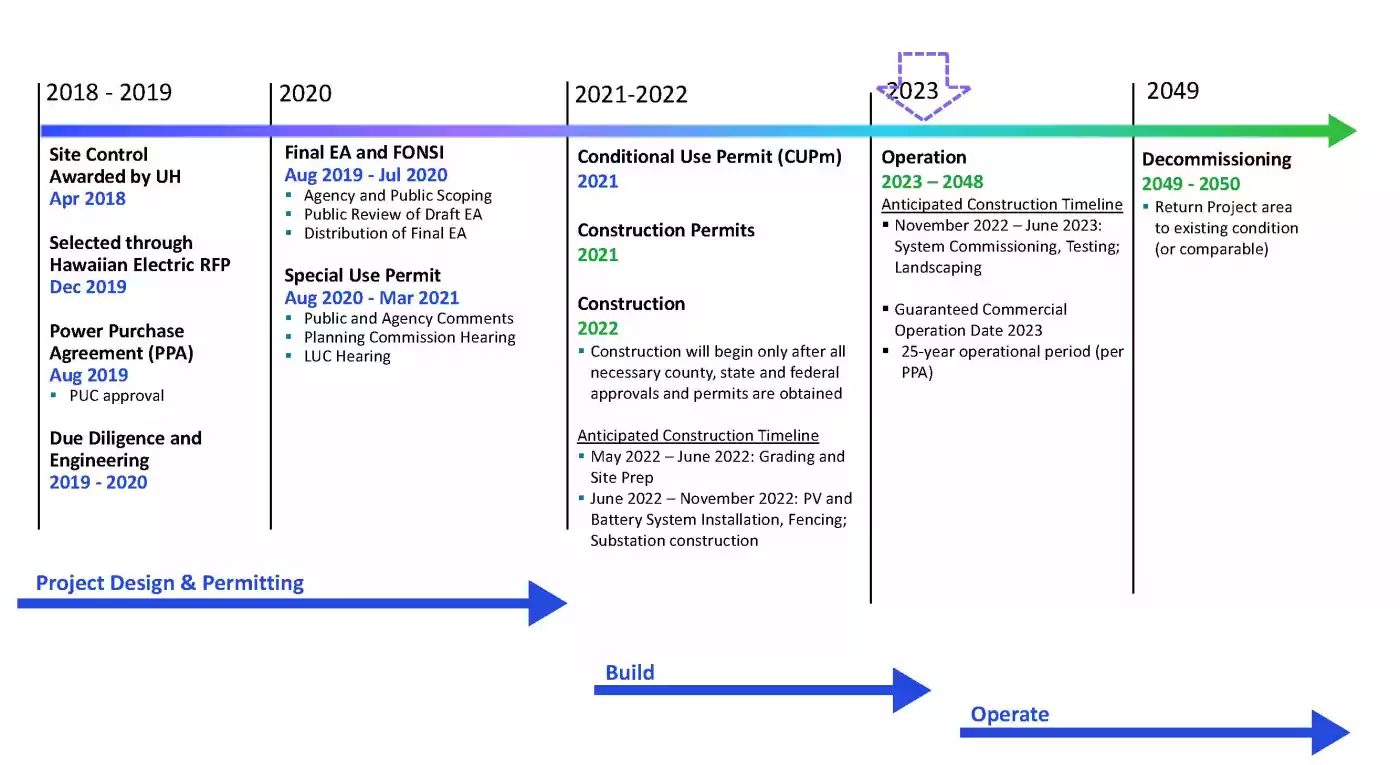 2018 - 2019

Site Control Awarded by UH
Apr 2018

Selected through Hawaiian Electric RFP
Dec 2019

Power Purchase Agreement (PPA)
Aug 2019
▪ PUC approval

Due Diligence and Engineering
2019 - 2020

2020

Final EA and FONSI
Aug 2019 - Jul 2020
▪ Agency and Public Scoping
▪ Public Review of Draft EA
▪ Distribution of Final EA

Special Use Permit
Aug 2020 - Mar 2021
▪ Public and Agency Comments
▪ Planning Commission Hearing
▪ LUC Hearing

2021-2022

Conditional Use Permit (CUPm)
2021

Construction Permits
2021

Construction
2022
▪ Construction will begin only after all necessary county, state and federal approvals and permits are obtained

Anticipated Construction Timeline
▪ May 2022 – June 2022: Grading and Site Prep
▪ June 2022 – November 2022: PV and Battery System Installation, Fencing; Substation construction

2023

Operation
2023 – 2048
Anticipated Construction Timeline
▪ November 2022 – June 2023: System Commissioning, Testing; Landscaping

▪ Guaranteed Commercial Operation Date 2023
▪ 25-year operational period (per PPA)

2049

Decommissioning
2049 - 2050
▪ Return Project area to existing condition (or comparable)

Project Design & Permitting

Build

Operate